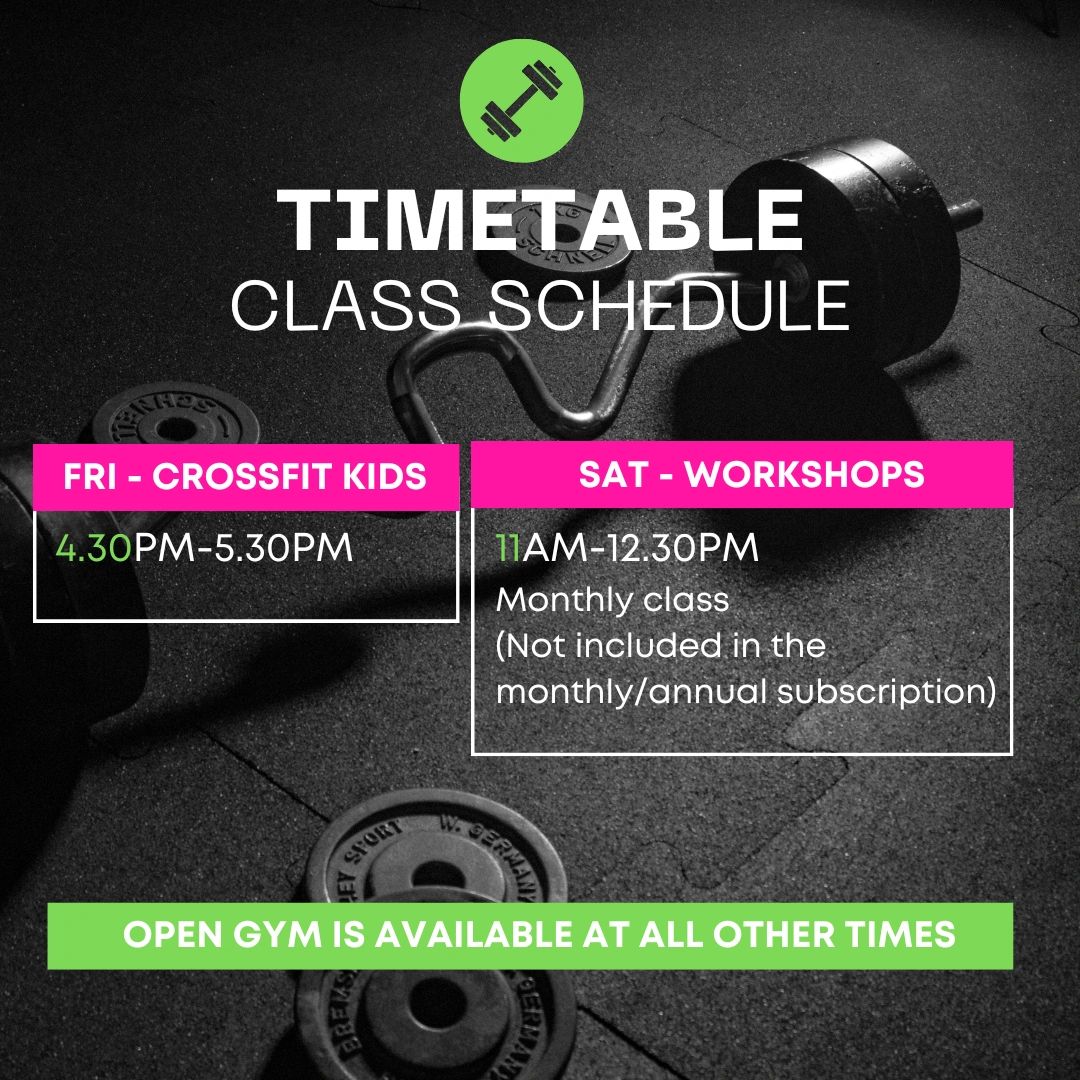 TIMETABLE
CLASS SCHEDULE

FRI - CROSSFIT KIDS
4.30PM-5.30PM

SAT - WORKSHOPS
11AM-12.30PM
Monthly class
(Not included in the monthly/annual subscription)

OPEN GYM IS AVAILABLE AT ALL OTHER TIMES